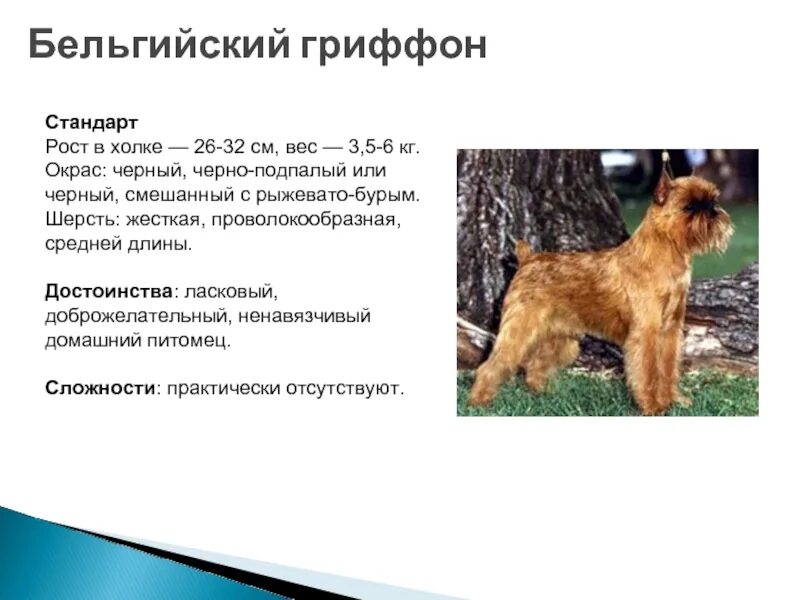 Бельгийский гриффон

Стандарт
Рост в холке — 26-32 см, вес — 3,5-6 кг.
Окрас: черный, черно-подпалый или черный, смешанный с рыжевато-бурым.
Шерсть: жесткая, проволокообразная, средней длины.

Достоинства: ласковый, доброжелательный, ненавязчивый домашний питомец.

Сложности: практически отсутствуют.